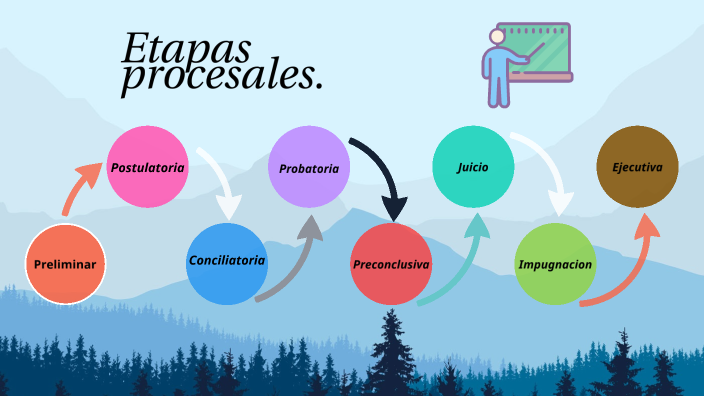 Etapas procesales.

Preliminar

Postulatoria

Conciliatoria

Probatoria

Preconclusiva

Juicio

Impugnacion

Ejecutiva